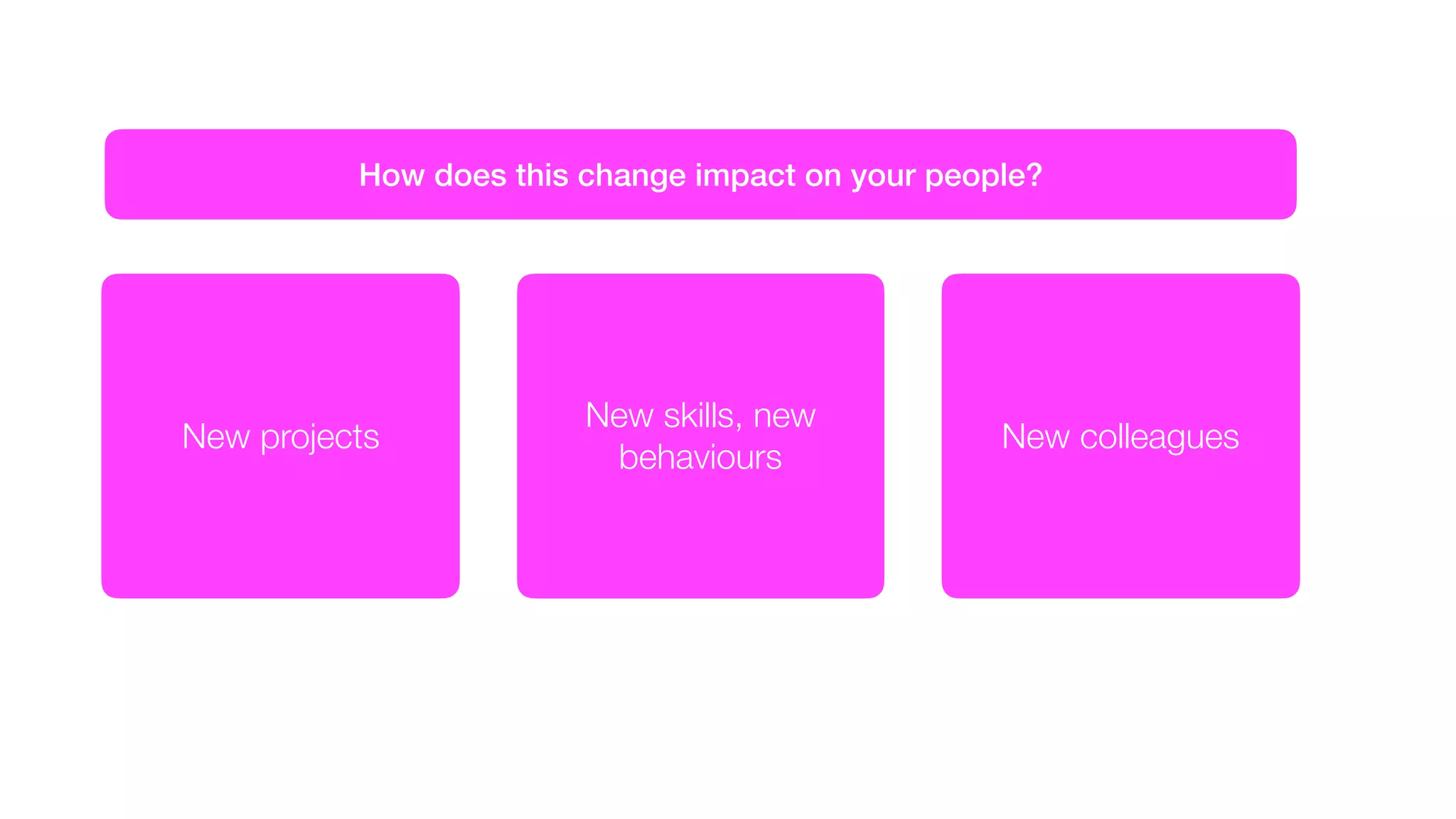 How does this change impact on your people?

New projects

New skills, new behaviours

New colleagues